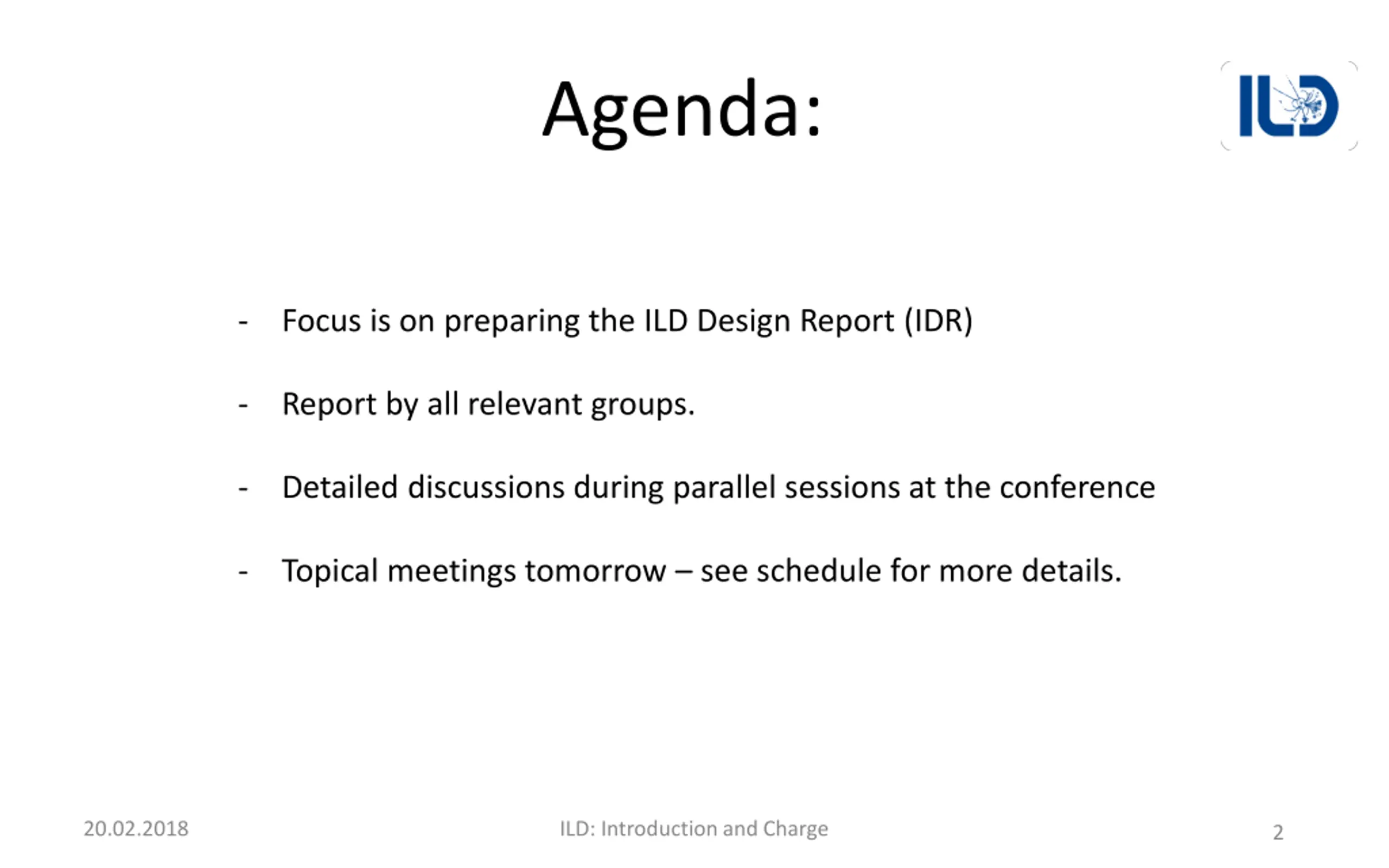 Agenda:

ILD

- Focus is on preparing the ILD Design Report (IDR)

- Report by all relevant groups.

- Detailed discussions during parallel sessions at the conference

- Topical meetings tomorrow – see schedule for more details.

20.02.2018

ILD: Introduction and Charge

2